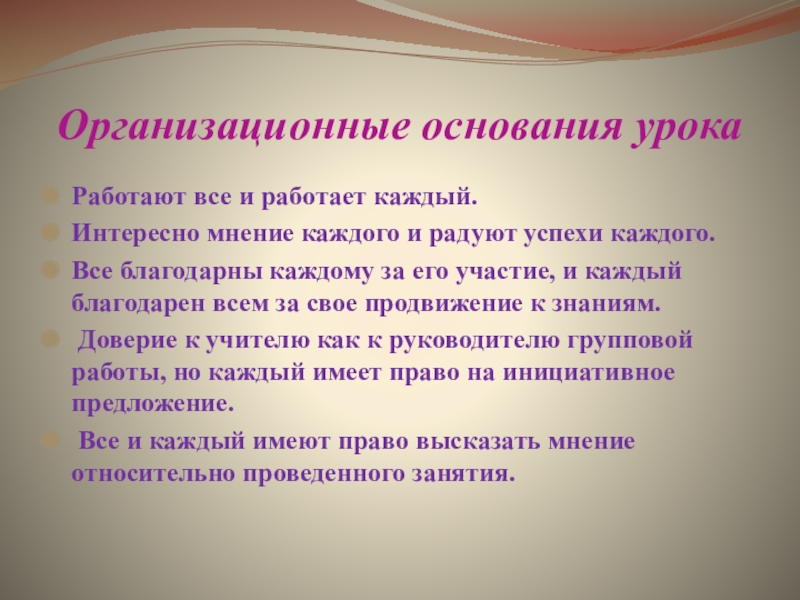 Организационные основания урока

Работают все и работает каждый.

Интересно мнение каждого и радуют успехи каждого.

Все благодарны каждому за его участие, и каждый благодарен всем за свое продвижение к знаниям.

Доверие к учителю как к руководителю групповой работы, но каждый имеет право на инициативное предложение.

Все и каждый имеют право высказать мнение относительно проведенного занятия.